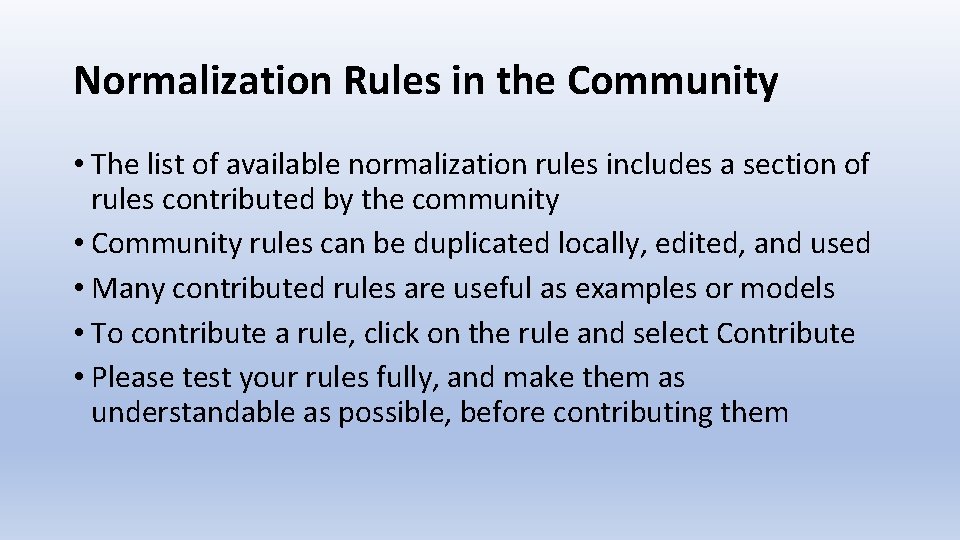 Normalization Rules in the Community

• The list of available normalization rules includes a section of rules contributed by the community
• Community rules can be duplicated locally, edited, and used
• Many contributed rules are useful as examples or models
• To contribute a rule, click on the rule and select Contribute
• Please test your rules fully, and make them as understandable as possible, before contributing them